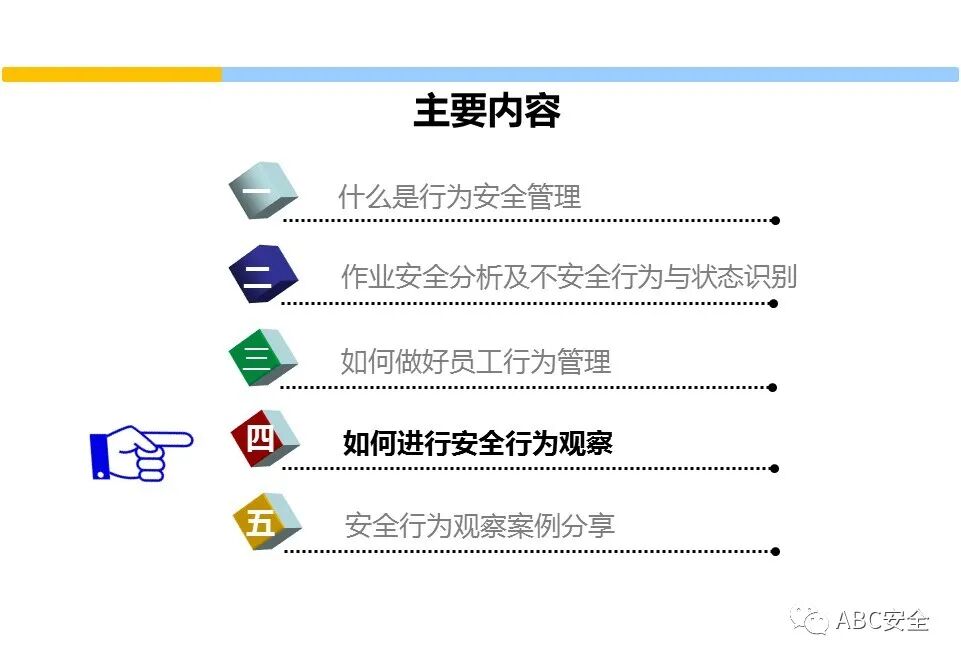 主要内容

一 什么是行为安全管理

二 作业安全分析及不安全行为与状态识别

三 如何做好员工行为管理

四 如何进行安全行为观察

五 安全行为观察案例分享

ABC安全